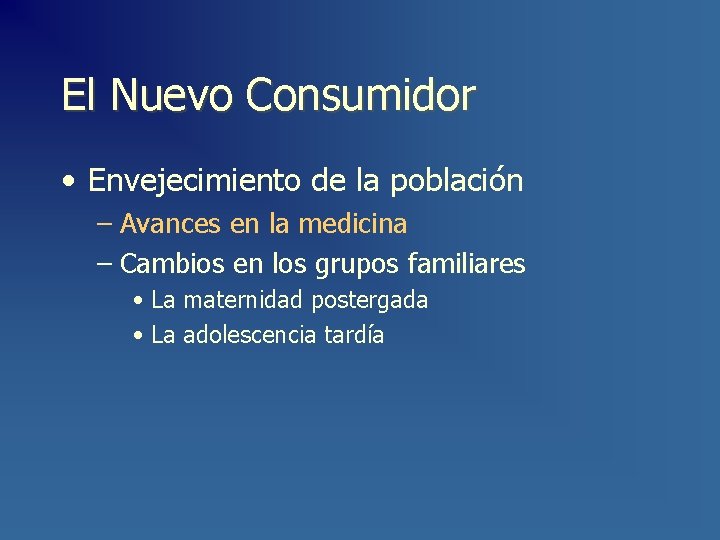 El Nuevo Consumidor

• Envejecimiento de la población
– Avances en la medicina
– Cambios en los grupos familiares
• La maternidad postergada
• La adolescencia tardía